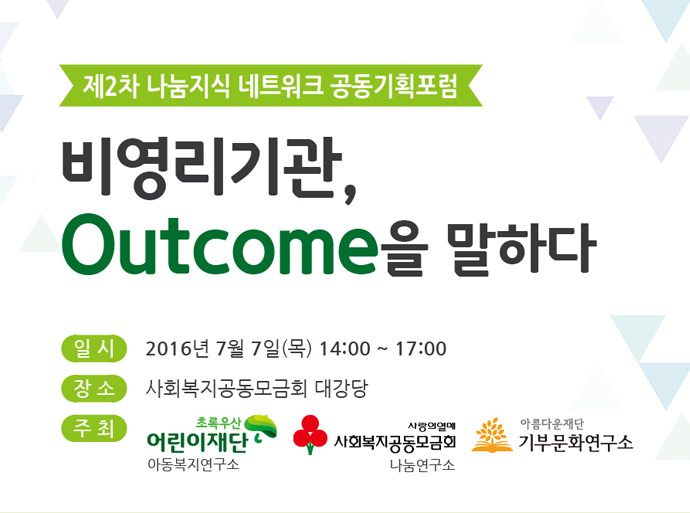 제2차 나눔지식 네트워크 공동기획포럼

비영리기관,
Outcome을 말하다

일 시 2016년 7월 7일(목) 14:00 ~ 17:00

장 소 사회복지공동모금회 대강당

주 최

초록우산
어린이재단
아동복지연구소

사랑의열매
사회복지공동모금회
나눔연구소

아름다운재단
기부문화연구소